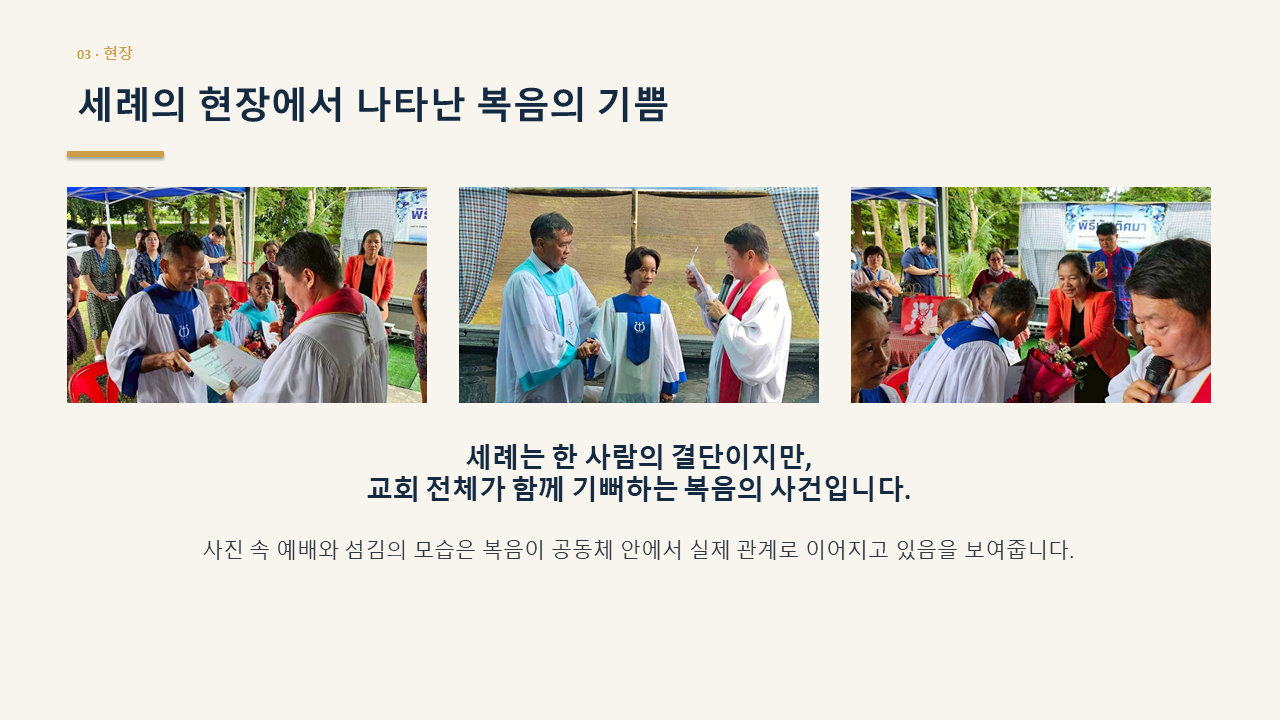 03 · 현장

세례의 현장에서 나타난 복음의 기쁨

세례는 한 사람의 결단이지만,
교회 전체가 함께 기뻐하는 복음의 사건입니다.

사진 속 예배와 섬김의 모습은 복음이 공동체 안에서 실제 관계로 이어지고 있음을 보여줍니다.